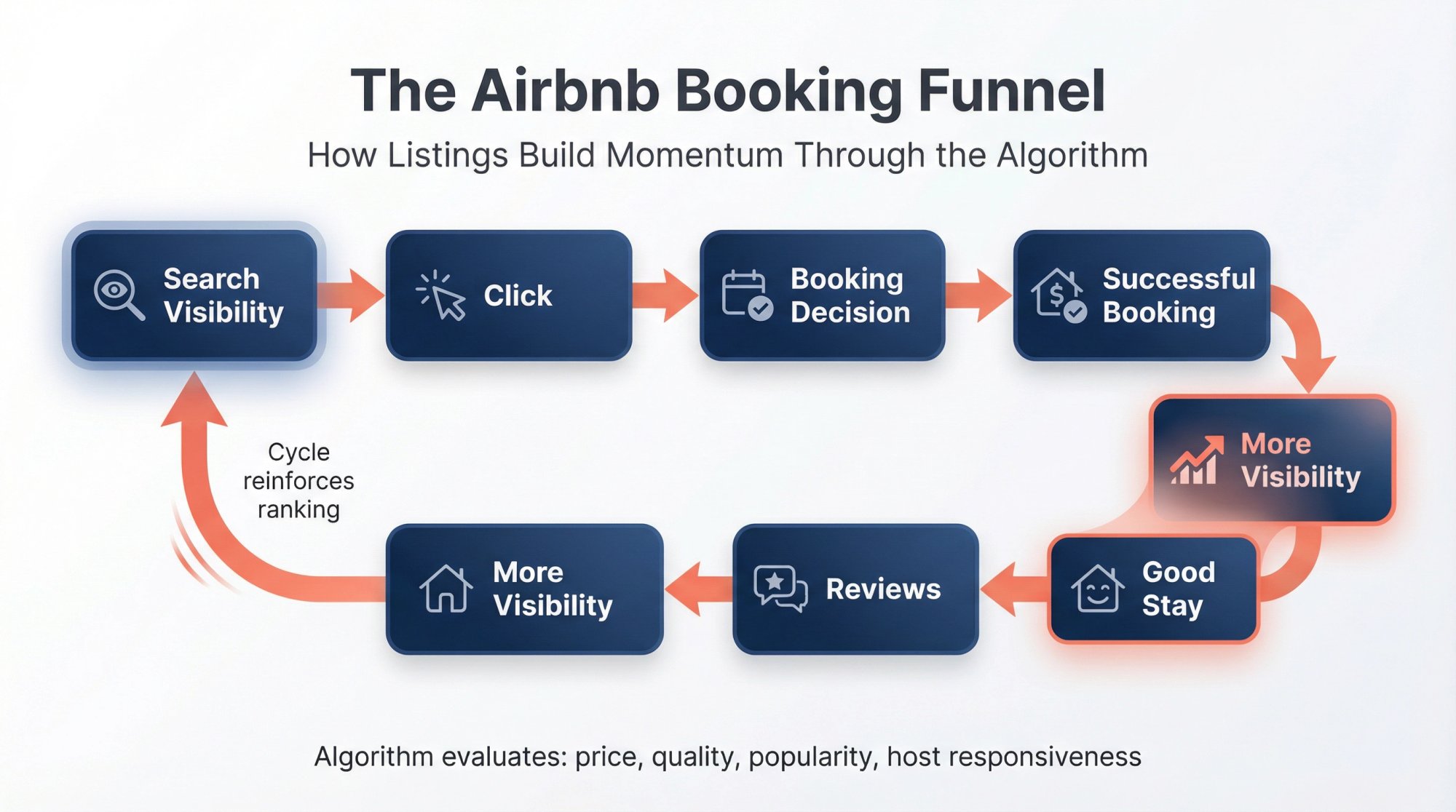 The Airbnb Booking Funnel

How Listings Build Momentum Through the Algorithm

Search Visibility

Click

Booking Decision

Successful Booking

More Visibility

Good Stay

Reviews

More Visibility

Cycle reinforces ranking

Algorithm evaluates: price, quality, popularity, host responsiveness